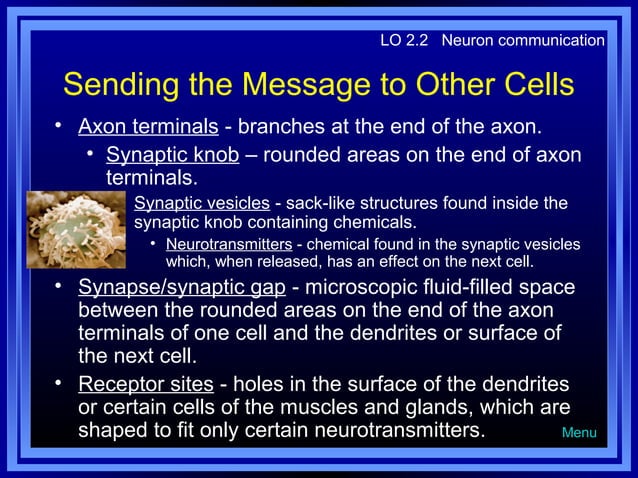 LO 2.2 Neuron communication

Sending the Message to Other Cells

• Axon terminals - branches at the end of the axon.
  • Synaptic knob – rounded areas on the end of axon terminals.
    Synaptic vesicles - sack-like structures found inside the synaptic knob containing chemicals.
      • Neurotransmitters - chemical found in the synaptic vesicles which, when released, has an effect on the next cell.
• Synapse/synaptic gap - microscopic fluid-filled space between the rounded areas on the end of the axon terminals of one cell and the dendrites or surface of the next cell.
• Receptor sites - holes in the surface of the dendrites or certain cells of the muscles and glands, which are shaped to fit only certain neurotransmitters.

Menu